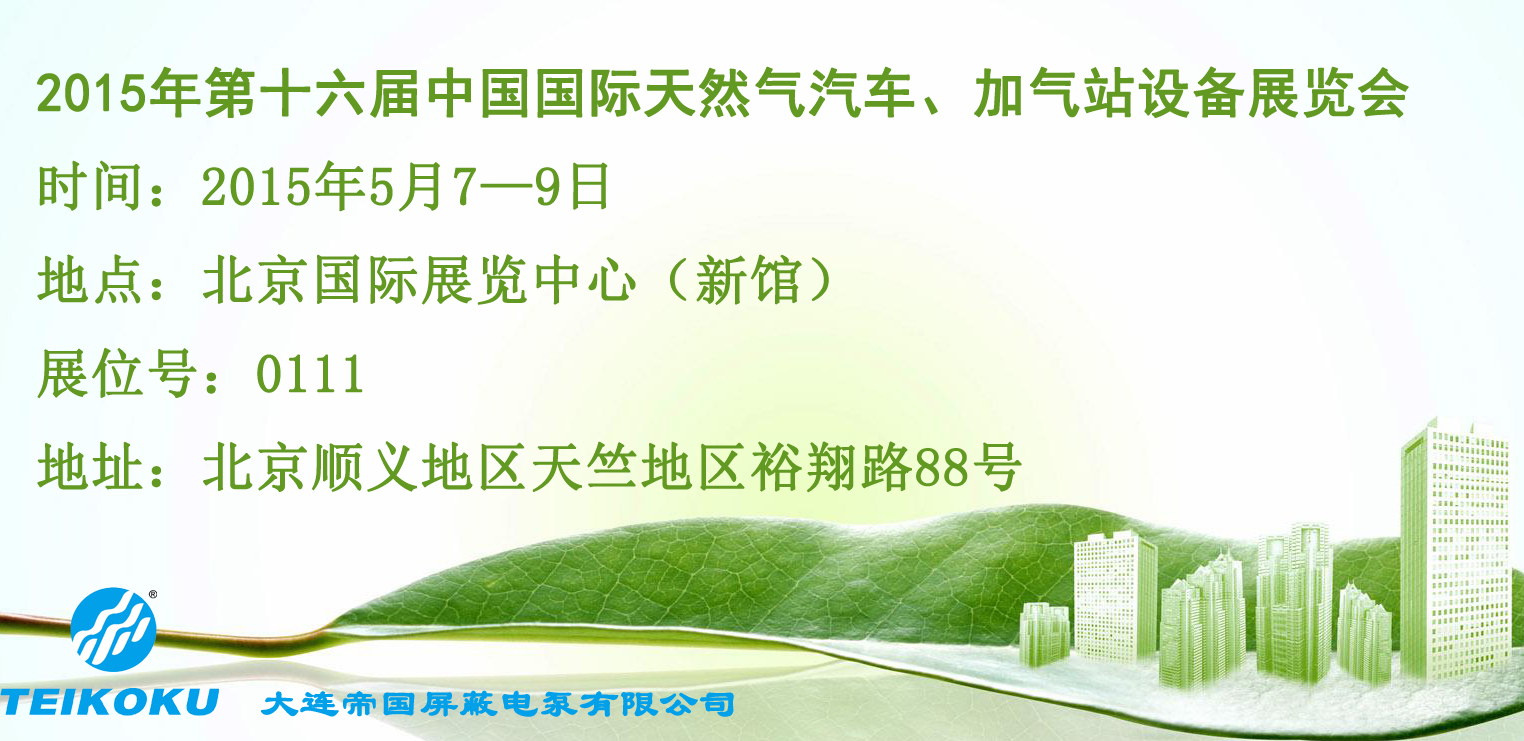 2015年第十六届中国国际天然气汽车、加气站设备展览会

时间：2015年5月7—9日

地点：北京国际展览中心（新馆）

展位号：0111

地址：北京顺义地区天竺地区裕翔路88号

®

TEIKOKU 大连帝国屏蔽电泵有限公司